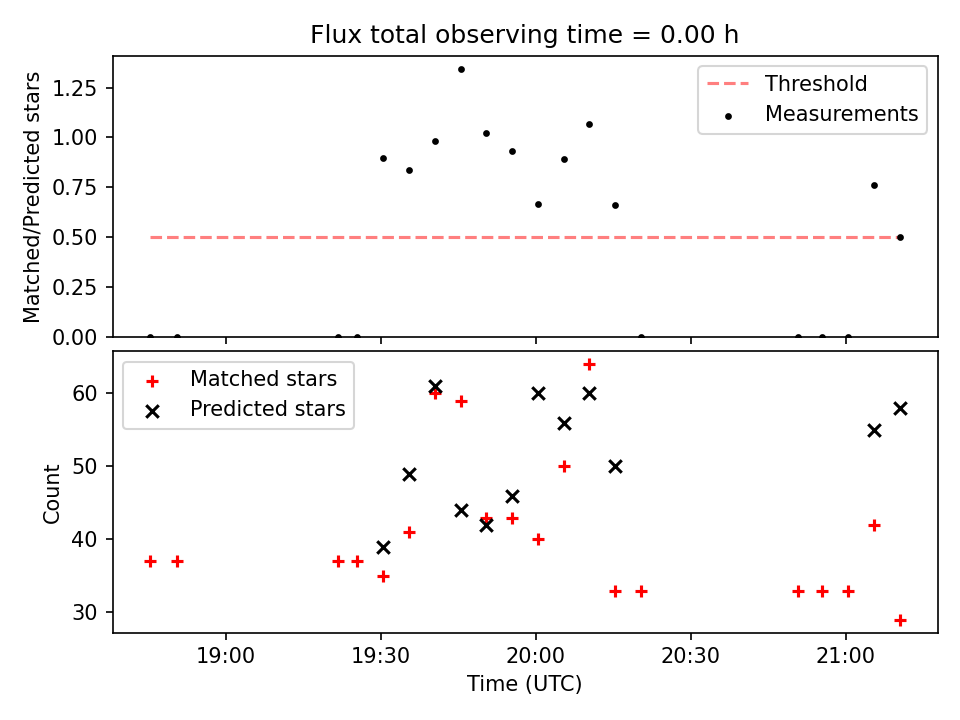 Flux total observing time = 0.00 h

Matched/Predicted stars

1.25
1.00
0.75
0.50
0.25
0.00

Threshold
Measurements

Count

60
50
40
30

Matched stars
Predicted stars

19:00
19:30
20:00
20:30
21:00

Time (UTC)